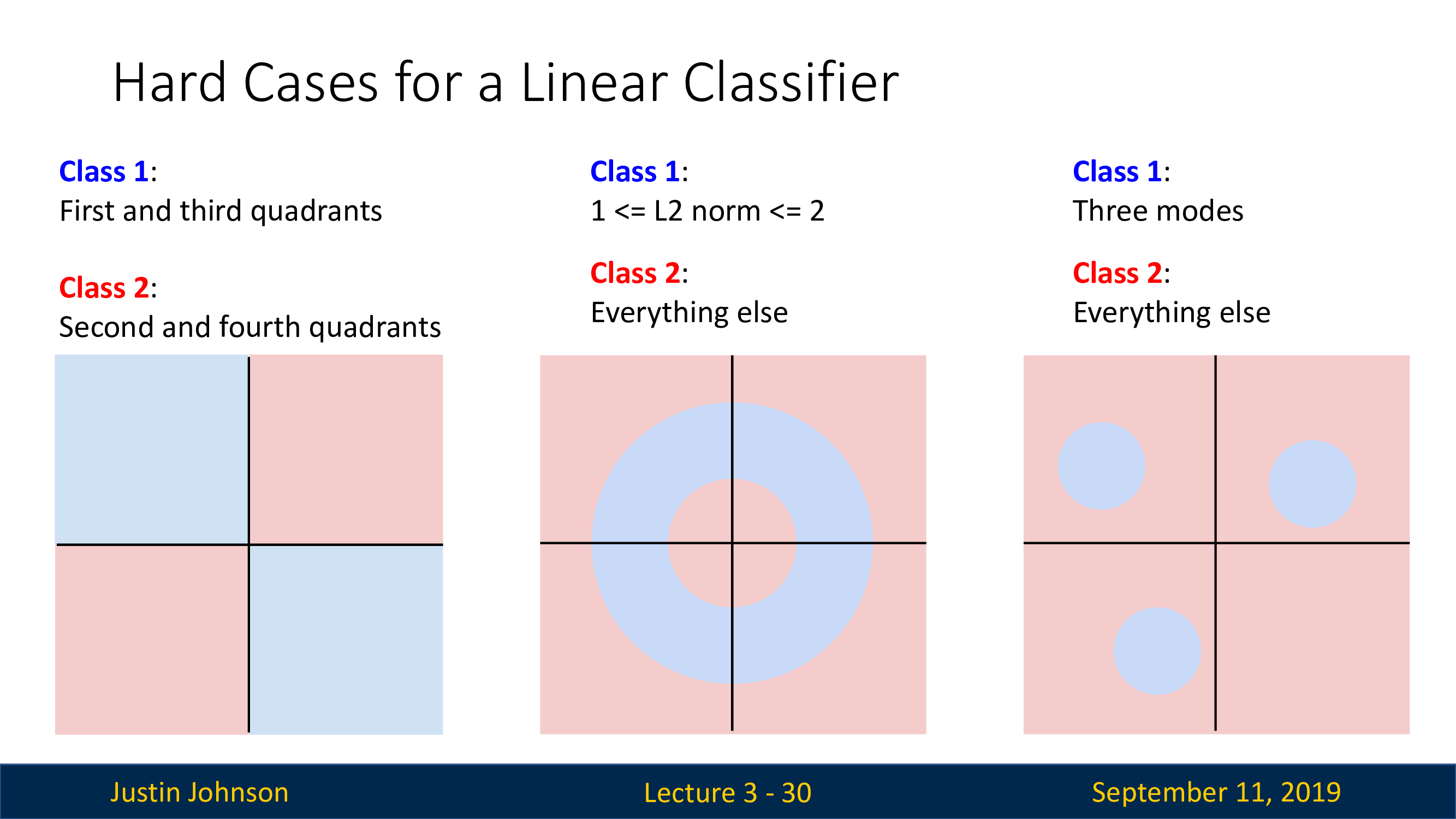 Hard Cases for a Linear Classifier

Class 1:
First and third quadrants

Class 2:
Second and fourth quadrants

Class 1:
1 <= L2 norm <= 2

Class 2:
Everything else

Class 1:
Three modes

Class 2:
Everything else

Justin Johnson

Lecture 3 - 30

September 11, 2019